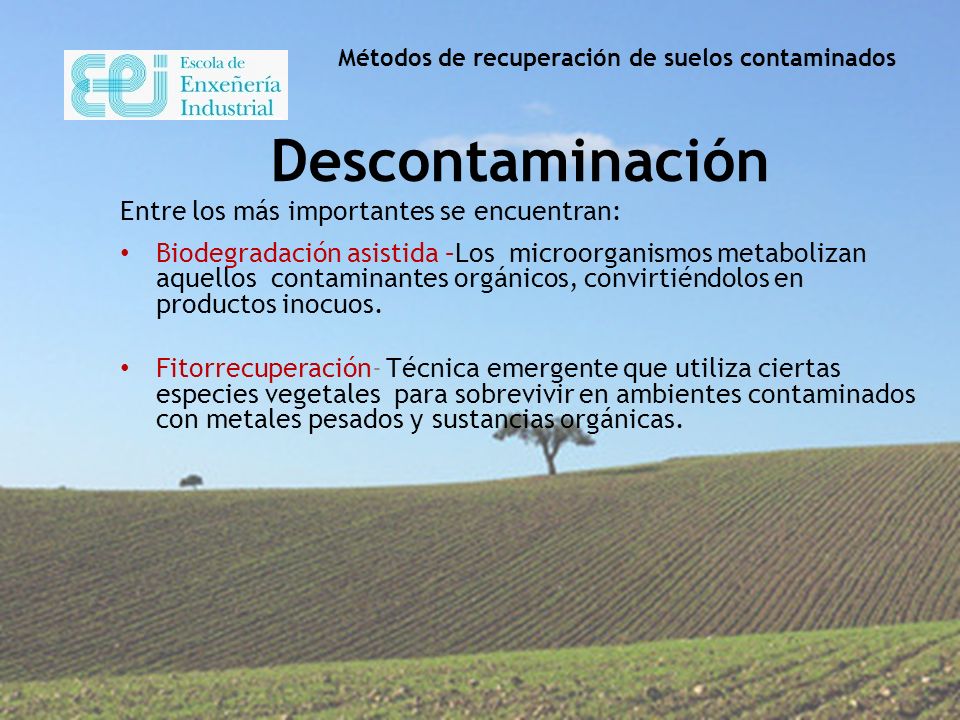 Escola de Enxeñería Industrial

Métodos de recuperación de suelos contaminados

Descontaminación

Entre los más importantes se encuentran:

• Biodegradación asistida –Los microorganismos metabolizan aquellos contaminantes orgánicos, convirtiéndolos en productos inocuos.

• Fitorrecuperación– Técnica emergente que utiliza ciertas especies vegetales para sobrevivir en ambientes contaminados con metales pesados y sustancias orgánicas.